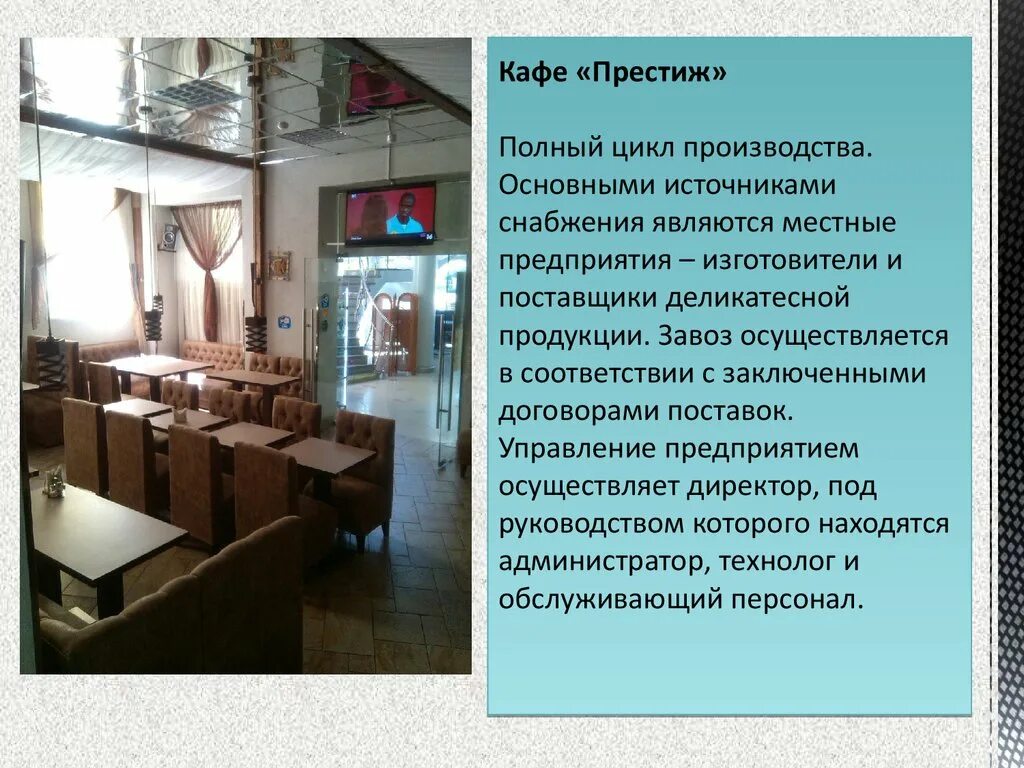 Кафе «Престиж»

Полный цикл производства. Основными источниками снабжения являются местные предприятия – изготовители и поставщики деликатесной продукции. Завоз осуществляется в соответствии с заключенными договорами поставок. Управление предприятием осуществляет директор, под руководством которого находятся администратор, технолог и обслуживающий персонал.